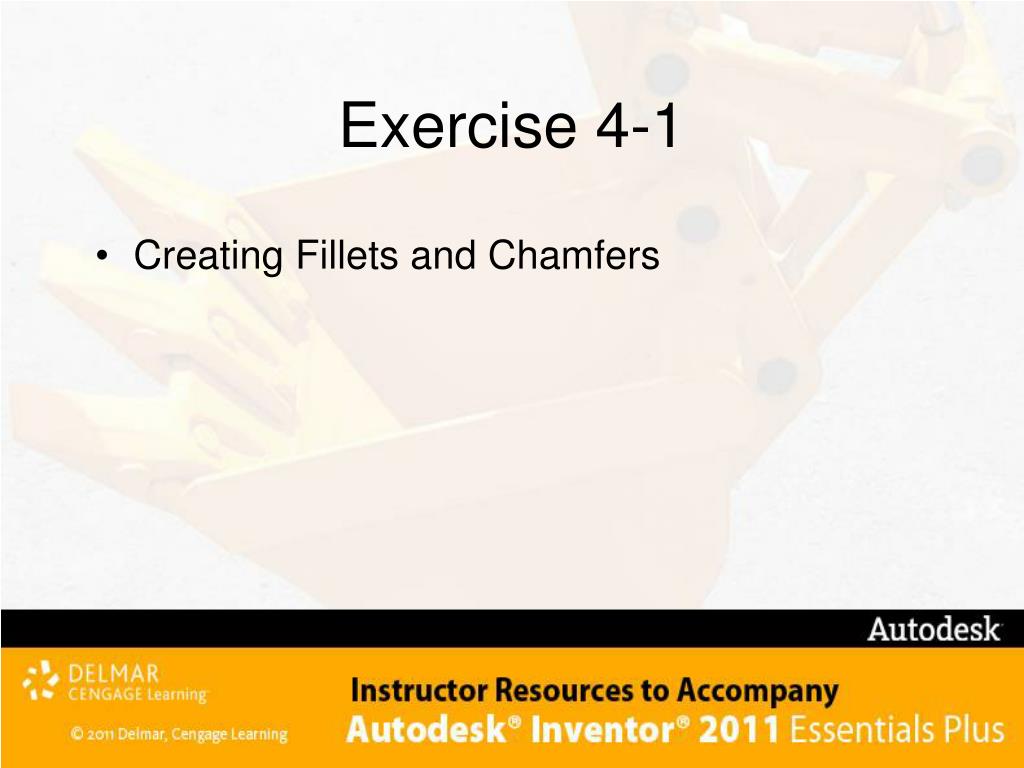 Exercise 4-1

• Creating Fillets and Chamfers

Autodesk

DELMAR
CENGAGE Learning

© 2011 Delmar, Cengage Learning

Instructor Resources to Accompany
Autodesk® Inventor® 2011 Essentials Plus